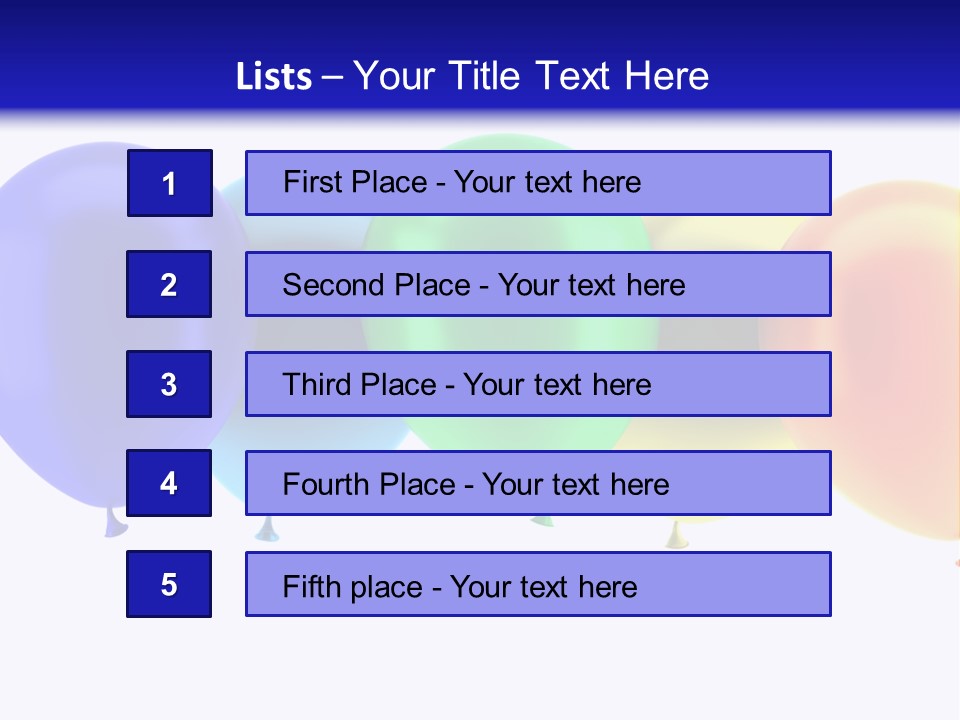 Lists – Your Title Text Here

1

First Place - Your text here

2

Second Place - Your text here

3

Third Place - Your text here

4

Fourth Place - Your text here

5

Fifth place - Your text here